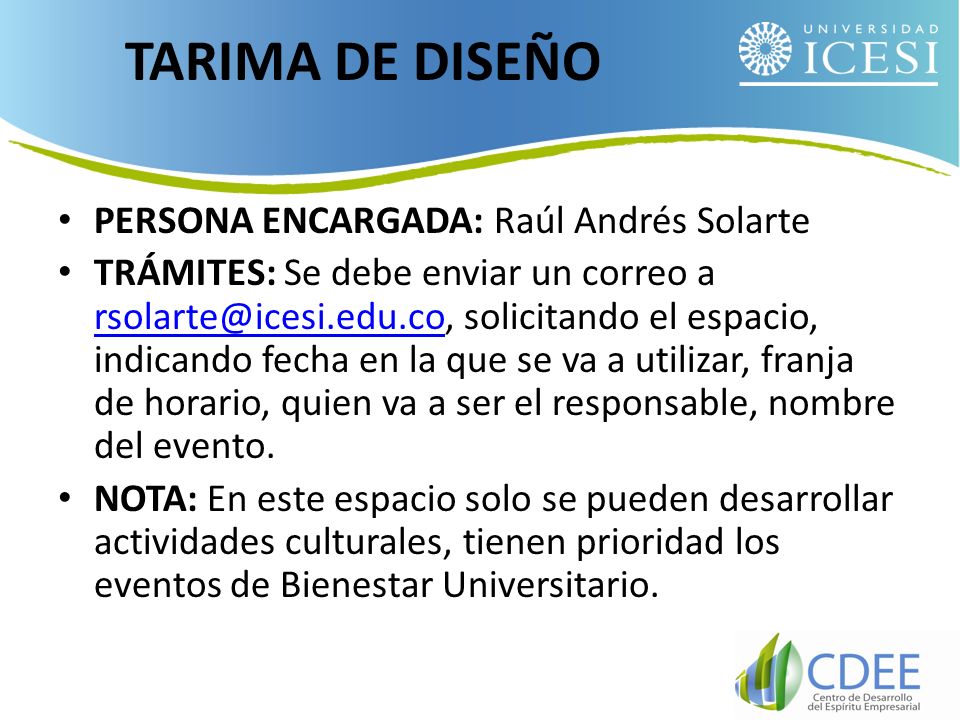 TARIMA DE DISEÑO

UNIVERSIDAD
ICESI

• PERSONA ENCARGADA: Raúl Andrés Solarte

• TRÁMITES: Se debe enviar un correo a rsolarte@icesi.edu.co, solicitando el espacio, indicando fecha en la que se va a utilizar, franja de horario, quien va a ser el responsable, nombre del evento.

• NOTA: En este espacio solo se pueden desarrollar actividades culturales, tienen prioridad los eventos de Bienestar Universitario.

CDEE
Centro de Desarrollo del Espíritu Empresarial